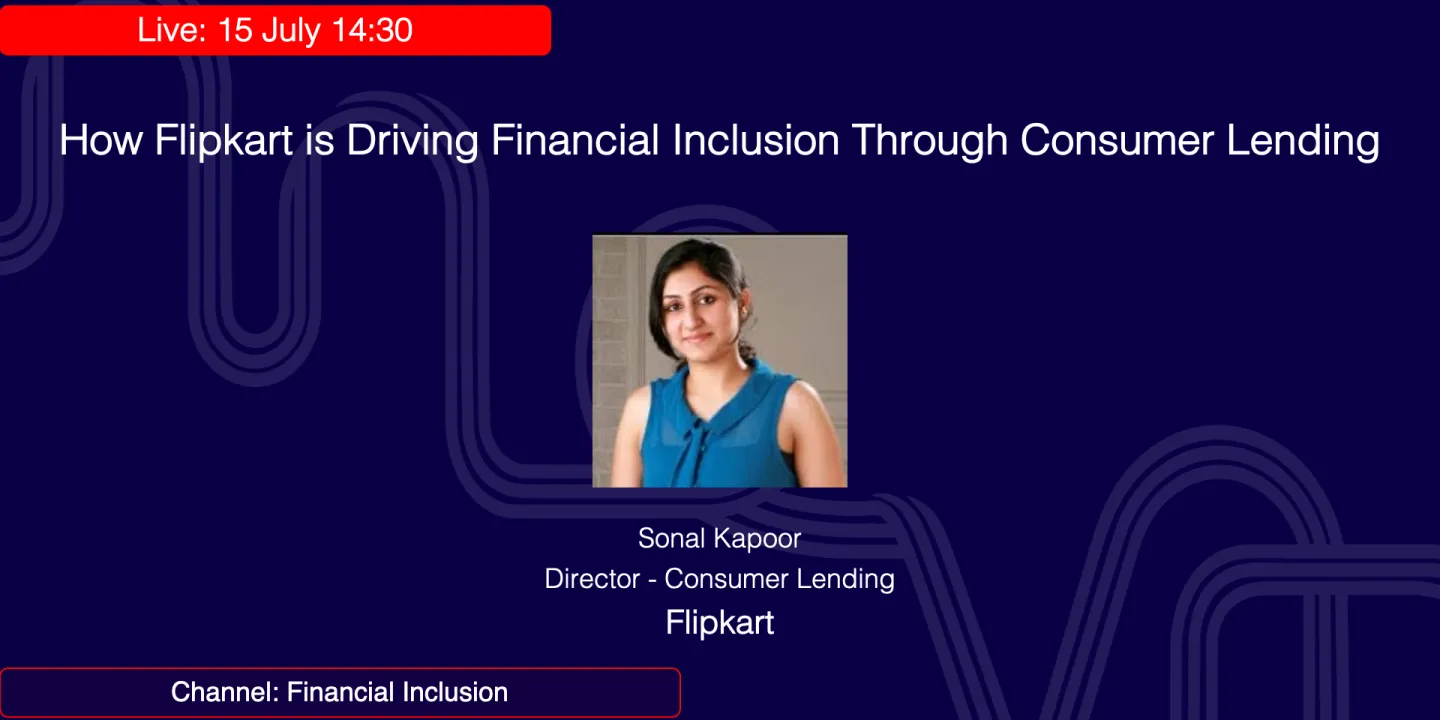 Live: 15 July 14:30

How Flipkart is Driving Financial Inclusion Through Consumer Lending

Sonal Kapoor
Director - Consumer Lending
Flipkart

Channel: Financial Inclusion